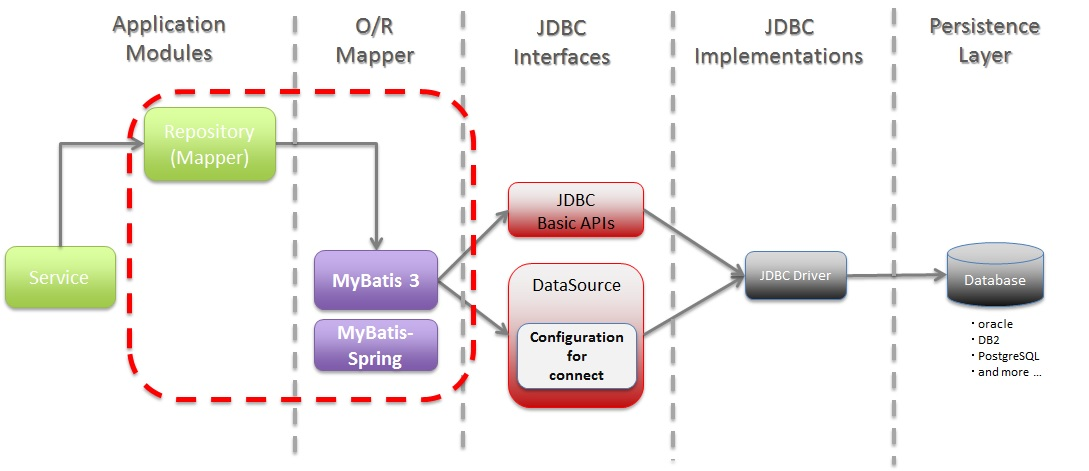 Application Modules

O/R Mapper

JDBC Interfaces

JDBC Implementations

Persistence Layer

Repository (Mapper)

Service

MyBatis 3

MyBatis-Spring

JDBC Basic APIs

DataSource

Configuration for connect

JDBC Driver

Database

・oracle
・DB2
・PostgreSQL
・and more …